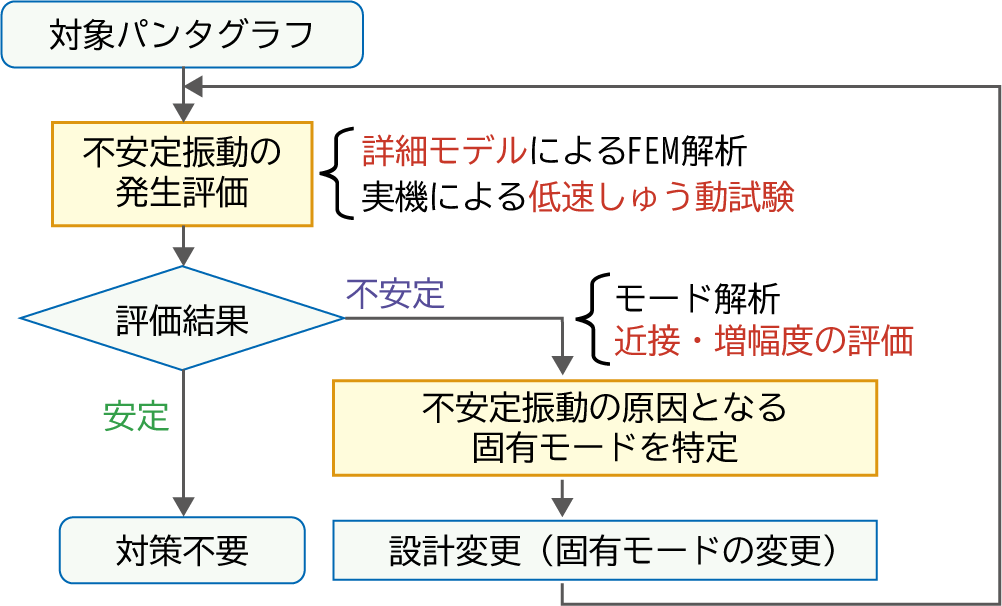 対象パンタグラフ

不安定振動の発生評価

詳細モデルによるFEM解析
実機による低速しゅう動試験

評価結果

不安定

モード解析
近接・増幅度の評価

安定

不安定振動の原因となる固有モードを特定

対策不要

設計変更（固有モードの変更）